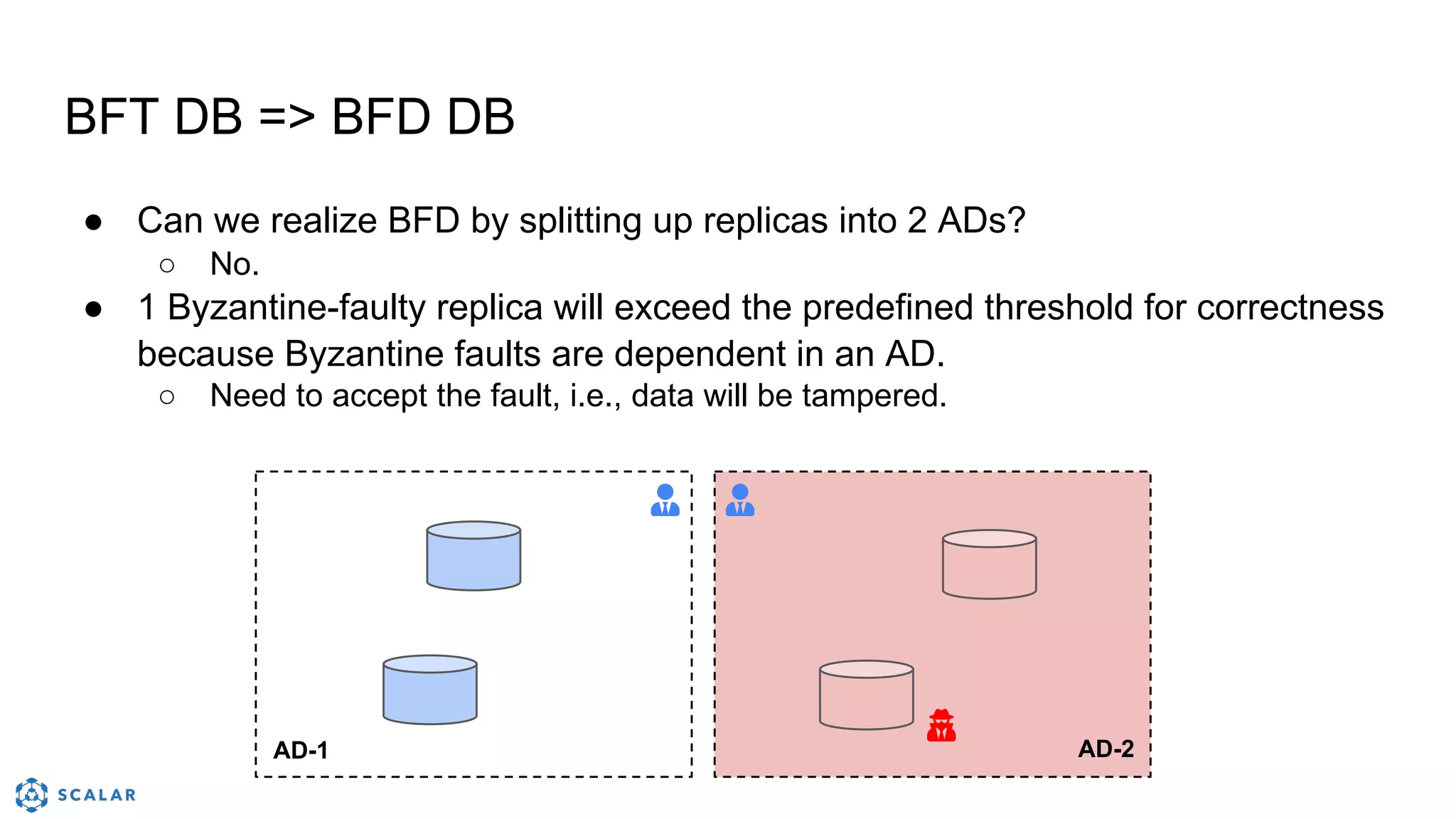 BFT DB => BFD DB

● Can we realize BFD by splitting up replicas into 2 ADs?
○ No.
● 1 Byzantine-faulty replica will exceed the predefined threshold for correctness because Byzantine faults are dependent in an AD.
○ Need to accept the fault, i.e., data will be tampered.

AD-1

AD-2

SCALAR